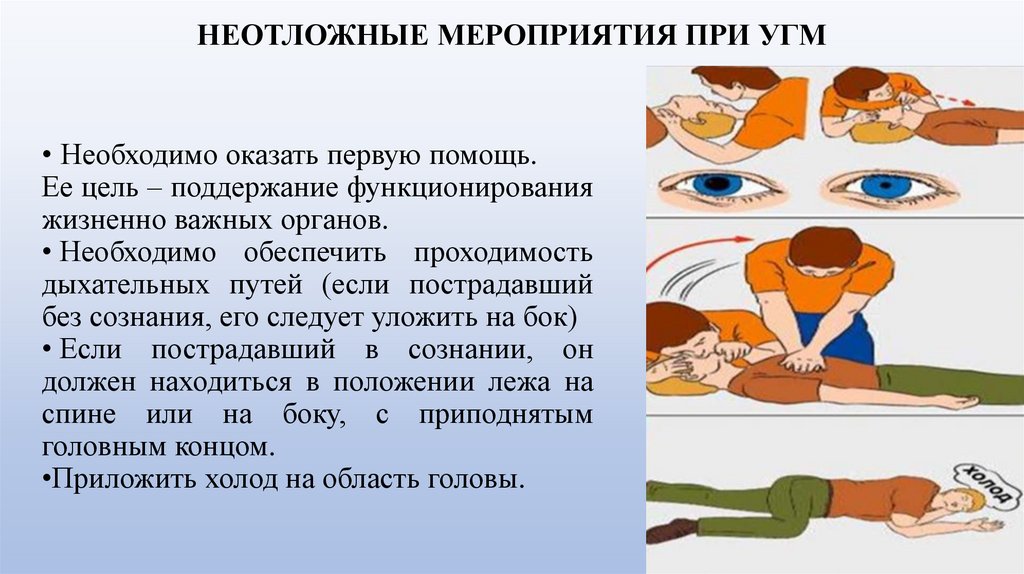 НЕОТЛОЖНЫЕ МЕРОПРИЯТИЯ ПРИ УГМ

• Необходимо оказать первую помощь. Ее цель – поддержание функционирования жизненно важных органов.
• Необходимо обеспечить проходимость дыхательных путей (если пострадавший без сознания, его следует уложить на бок)
• Если пострадавший в сознании, он должен находиться в положении лежа на спине или на боку, с приподнятым головным концом.
•Приложить холод на область головы.

холод